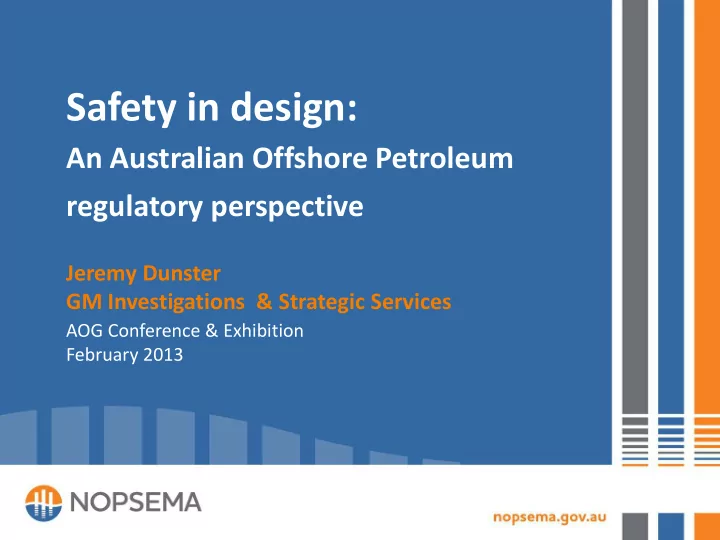 Safety in design:
An Australian Offshore Petroleum regulatory perspective

Jeremy Dunster
GM Investigations & Strategic Services
AOG Conference & Exhibition
February 2013

NOPSEMA

nopsema.gov.au